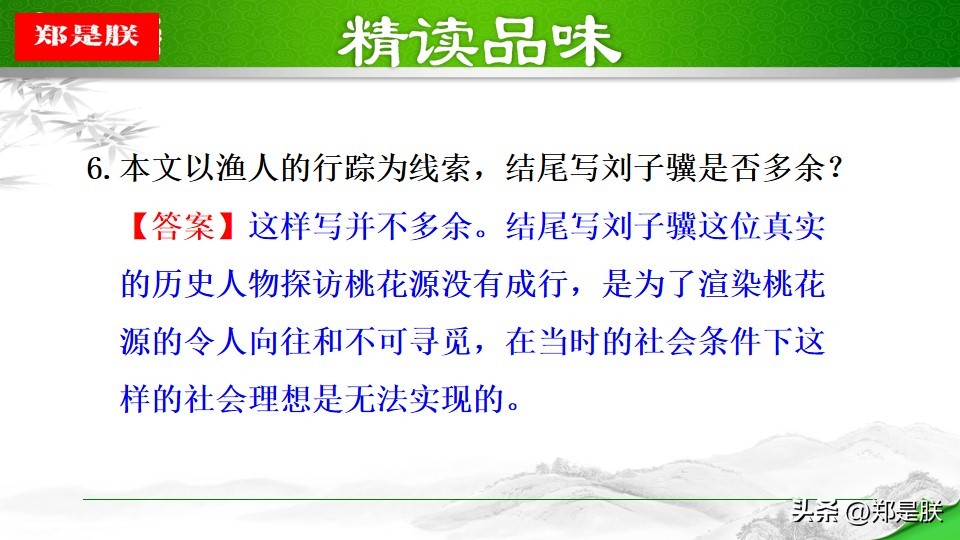 郑是朕

精读品味

6. 本文以渔人的行踪为线索，结尾写刘子骥是否多余？

【答案】这样写并不多余。结尾写刘子骥这位真实的历史人物探访桃花源没有成行，是为了渲染桃花源的令人向往和不可寻觅，在当时的社会条件下这样的社会理想是无法实现的。

头条 @郑是朕